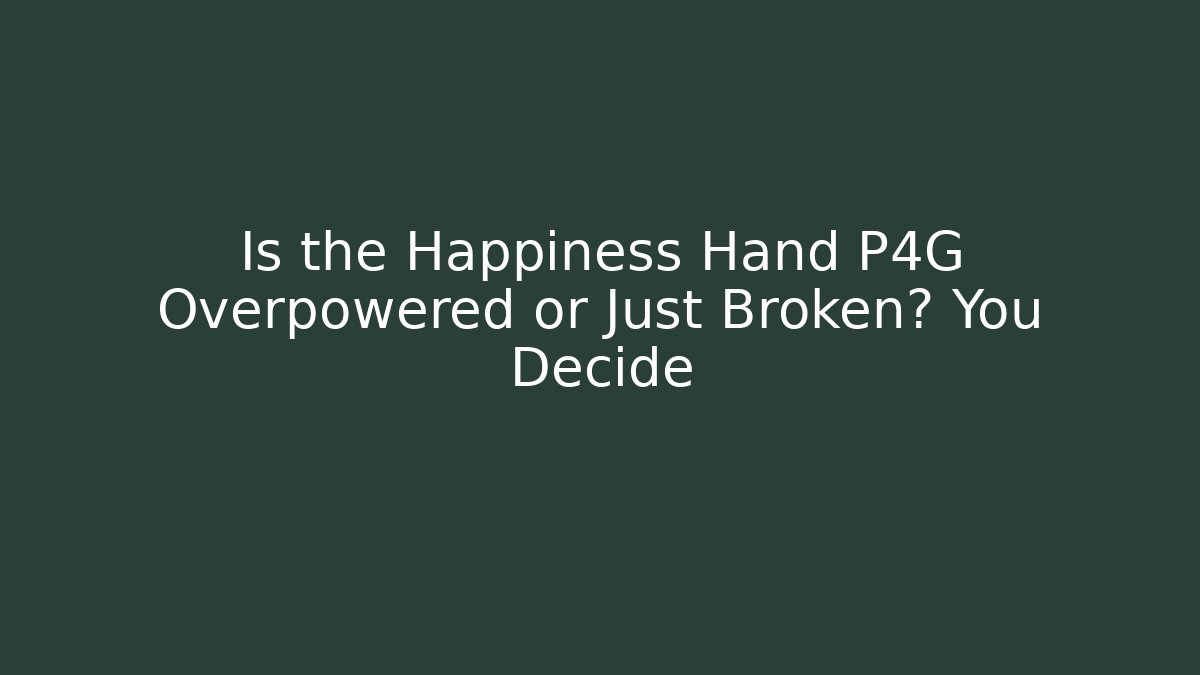 Is the Happiness Hand P4G Overpowered or Just Broken? You Decide